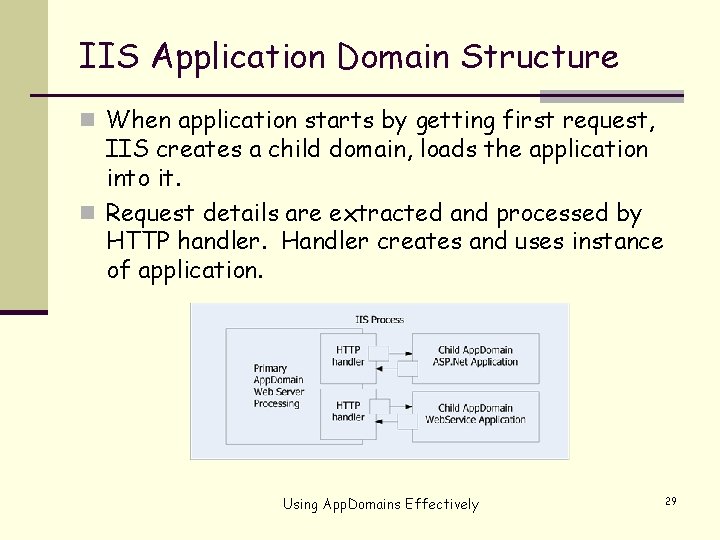 IIS Application Domain Structure

When application starts by getting first request, IIS creates a child domain, loads the application into it.

Request details are extracted and processed by HTTP handler. Handler creates and uses instance of application.

IIS Process

Primary AppDomain Web Server Processing

HTTP handler

HTTP handler

Child AppDomain ASP.Net Application

Child AppDomain WebService Application

Using AppDomains Effectively

29